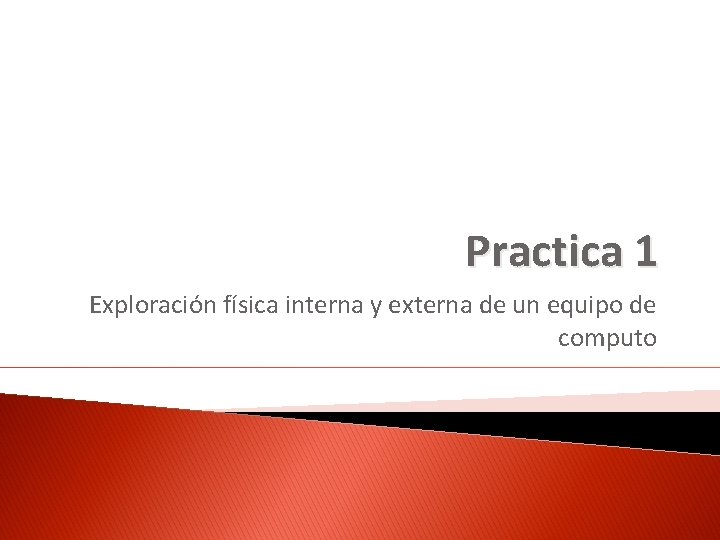 Practica 1

Exploración física interna y externa de un equipo de computo